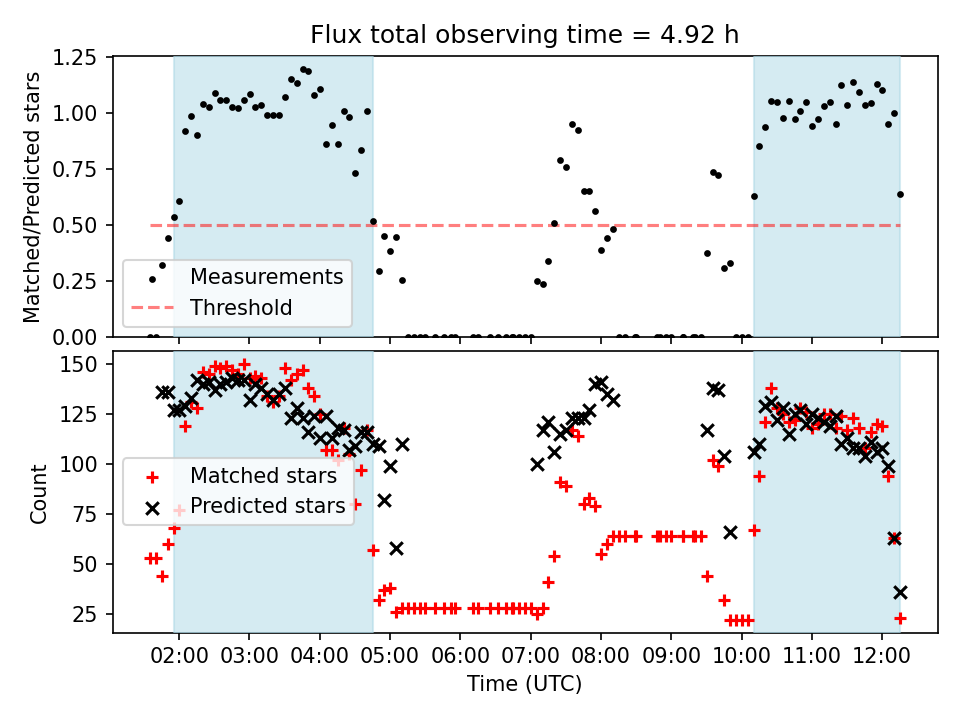 Flux total observing time = 4.92 h

Matched/Predicted stars

1.25
1.00
0.75
0.50
0.25
0.00

Measurements
Threshold

Count

150
125
100
75
50
25

Matched stars
Predicted stars

02:00 03:00 04:00 05:00 06:00 07:00 08:00 09:00 10:00 11:00 12:00

Time (UTC)